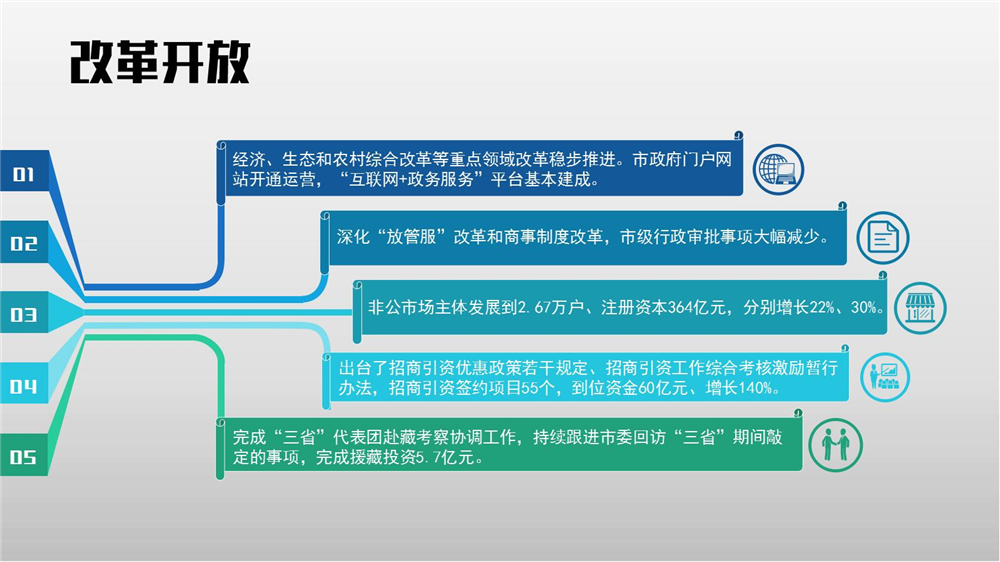 改革开放

01

经济、生态和农村综合改革等重点领域改革稳步推进。市政府门户网站开通运营，“互联网+政务服务”平台基本建成。

02

深化“放管服”改革和商事制度改革，市级行政审批事项大幅减少。

03

非公市场主体发展到2.67万户、注册资本364亿元，分别增长22%、30%。

04

出台了招商引资优惠政策若干规定、招商引资工作综合考核激励暂行办法，招商引资签约项目55个，到位资金60亿元、增长140%。

05

完成“三省”代表团赴藏考察协调工作，持续跟进市委回访“三省”期间敲定的事项，完成援藏投资5.7亿元。